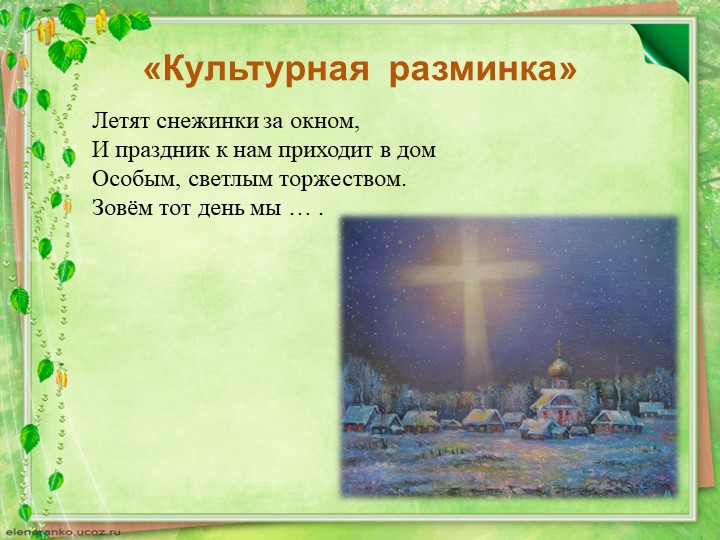 «Культурная разминка»

Летят снежинки за окном,
И праздник к нам приходит в дом
Особым, светлым торжеством.
Зовём тот день мы … .

elenaranko.ucoz.ru